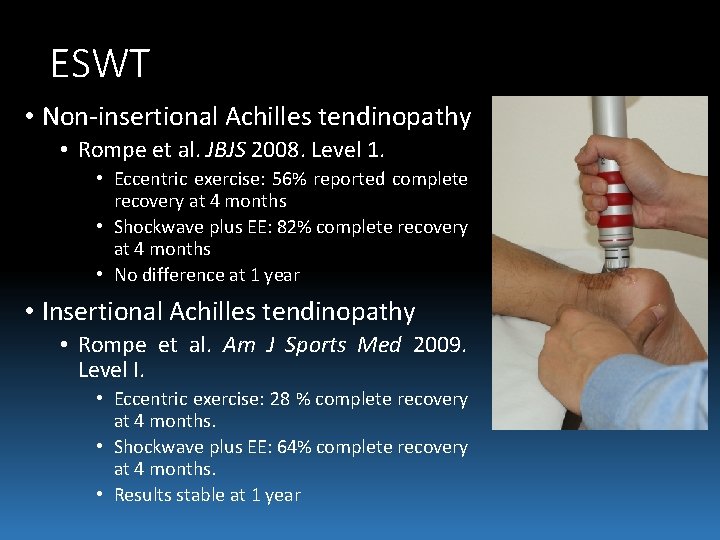 ESWT

• Non-insertional Achilles tendinopathy
  • Rompe et al. JBJS 2008. Level 1.
    • Eccentric exercise: 56% reported complete recovery at 4 months
    • Shockwave plus EE: 82% complete recovery at 4 months
    • No difference at 1 year
• Insertional Achilles tendinopathy
  • Rompe et al. Am J Sports Med 2009. Level I.
    • Eccentric exercise: 28 % complete recovery at 4 months.
    • Shockwave plus EE: 64% complete recovery at 4 months.
    • Results stable at 1 year